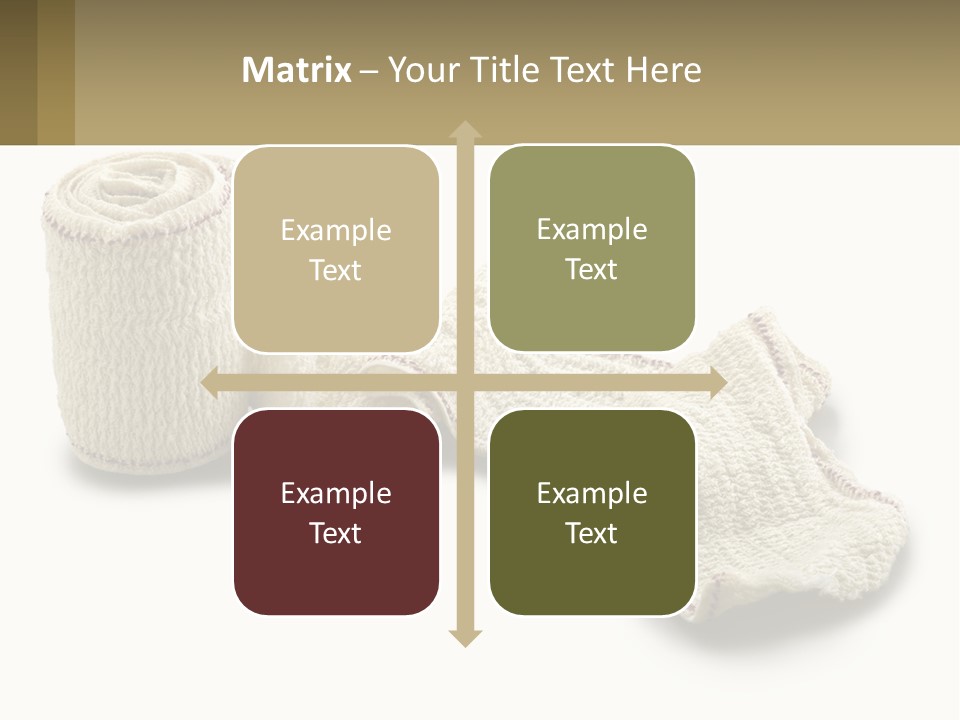 Matrix – Your Title Text Here

Example Text

Example Text

Example Text

Example Text